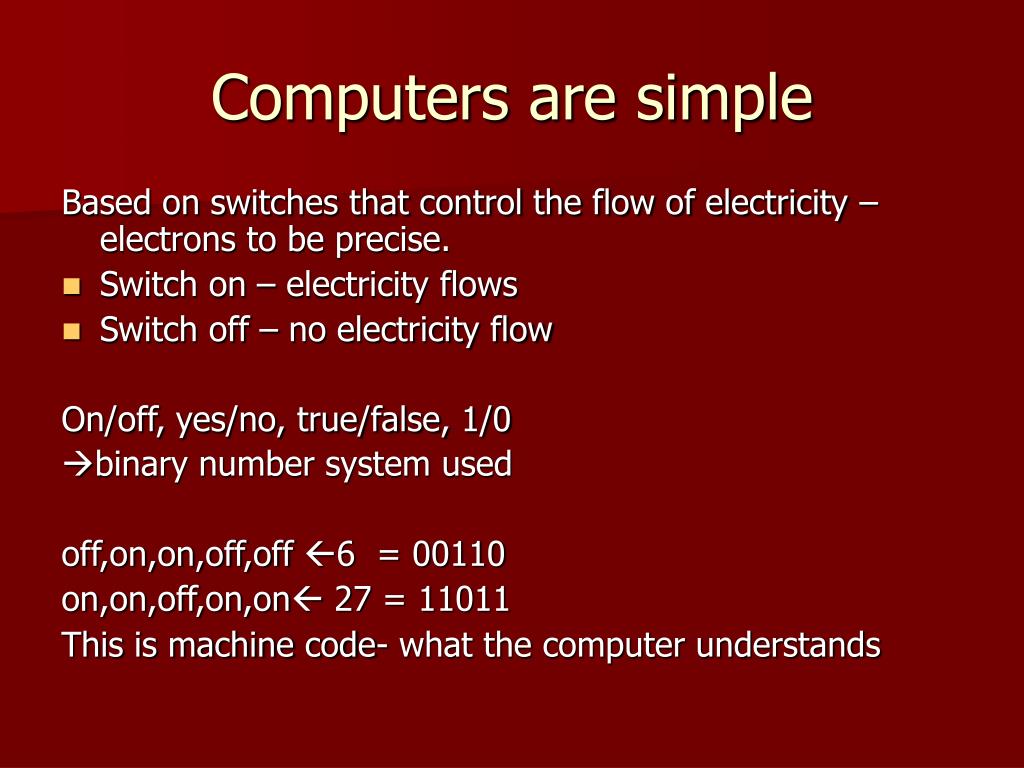 Computers are simple

Based on switches that control the flow of electricity – electrons to be precise.

- Switch on – electricity flows
- Switch off – no electricity flow

On/off, yes/no, true/false, 1/0
→binary number system used

off,on,on,off,off ←6 = 00110
on,on,off,on,on← 27 = 11011
This is machine code- what the computer understands